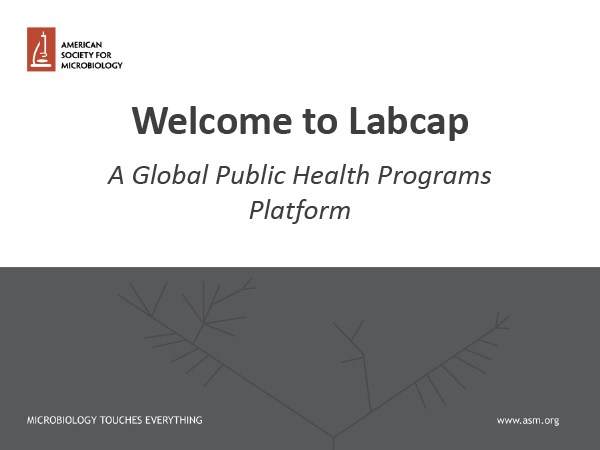 AMERICAN SOCIETY FOR MICROBIOLOGY

Welcome to Labcap

A Global Public Health Programs Platform

MICROBIOLOGY TOUCHES EVERYTHING

www.asm.org